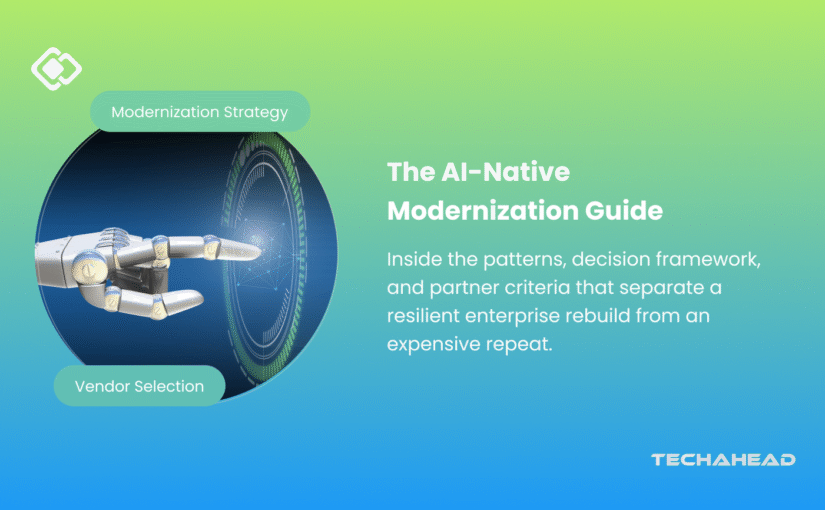 Modernization Strategy

Vendor Selection

The AI-Native Modernization Guide

Inside the patterns, decision framework, and partner criteria that separate a resilient enterprise rebuild from an expensive repeat.

TECHAHEAD